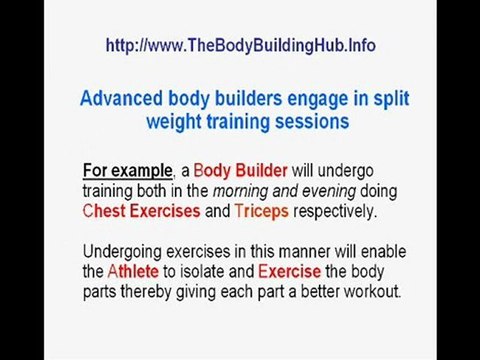 http://www.TheBodyBuildingHub.Info

Advanced body builders engage in split weight training sessions

For example, a Body Builder will undergo training both in the morning and evening doing Chest Exercises and Triceps respectively.

Undergoing exercises in this manner will enable the Athlete to isolate and Exercise the body parts thereby giving each part a better workout.